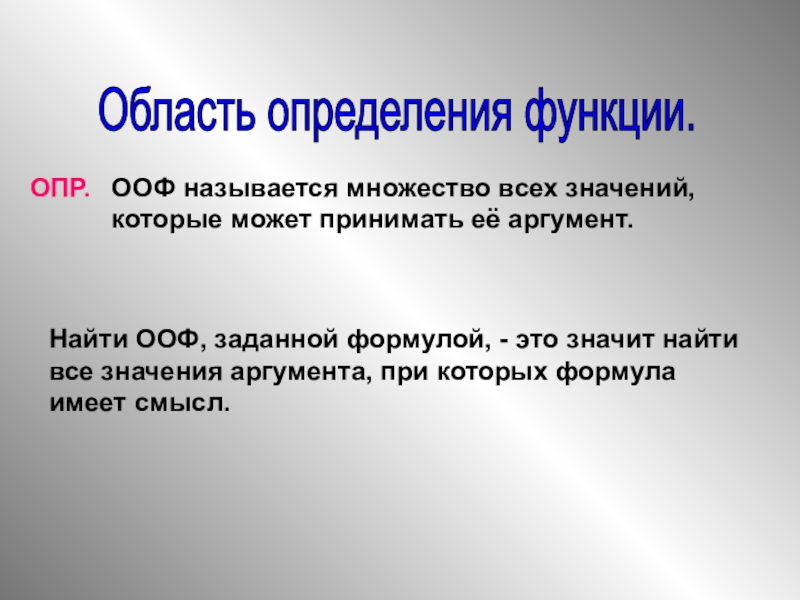 Область определения функции.

ОПР. ООФ называется множество всех значений, которые может принимать её аргумент.

Найти ООФ, заданной формулой, - это значит найти все значения аргумента, при которых формула имеет смысл.